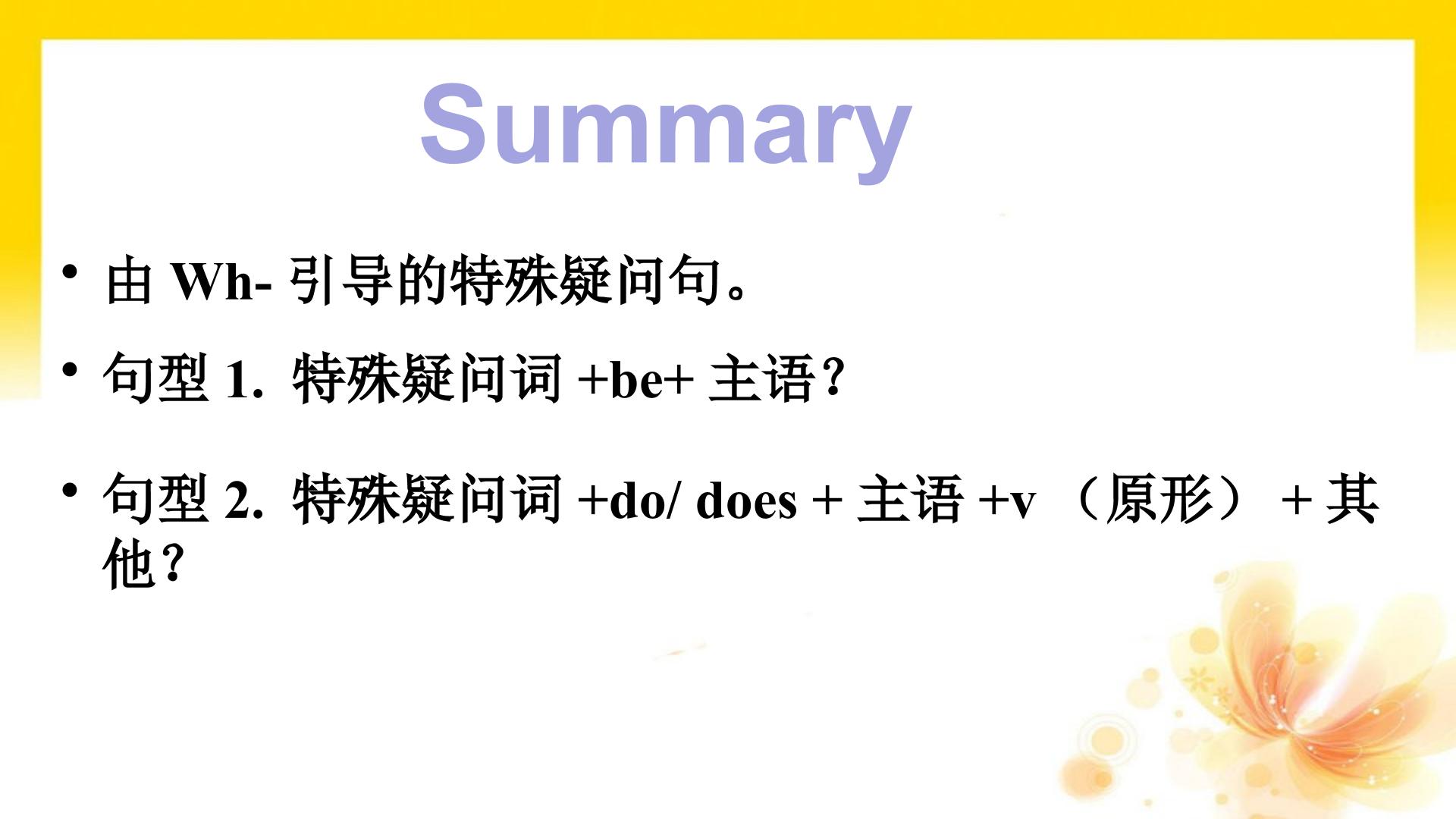 Summary

• 由 Wh- 引导的特殊疑问句。

• 句型 1. 特殊疑问词 +be+ 主语?

• 句型 2. 特殊疑问词 +do/ does + 主语 +v （原形） + 其他?